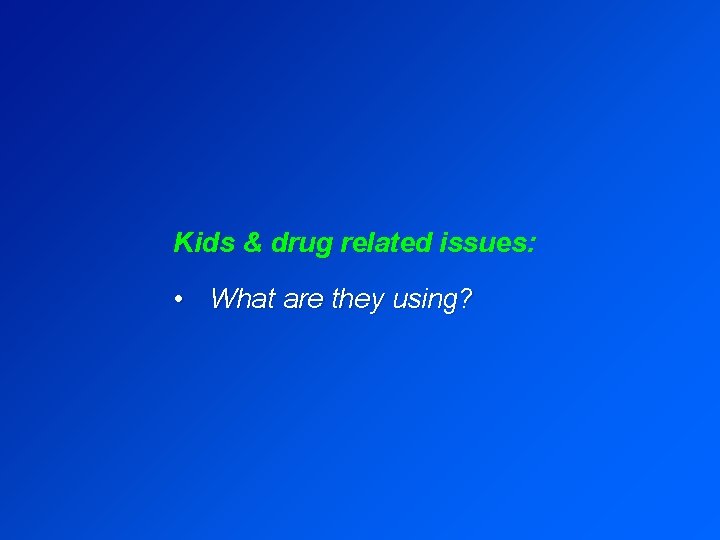 Kids & drug related issues:

• What are they using?